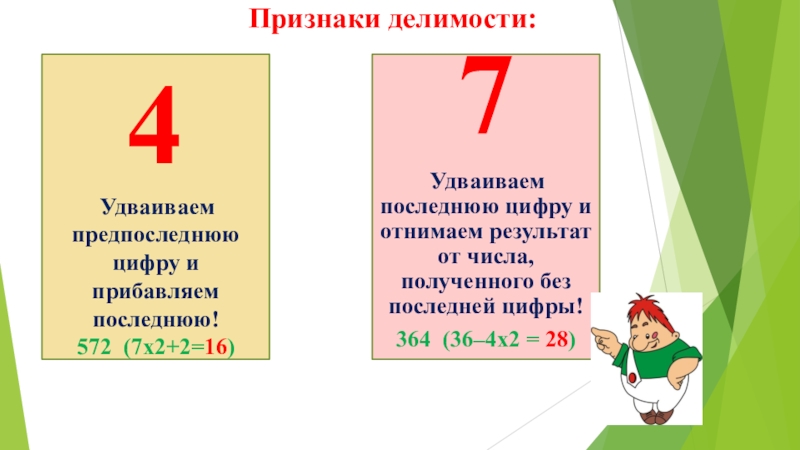 Признаки делимости:

4

Удваиваем предпоследнюю цифру и прибавляем последнюю!

572 (7х2+2=16)

7

Удваиваем последнюю цифру и отнимаем результат от числа, полученного без последней цифры!

364 (36–4х2 = 28)